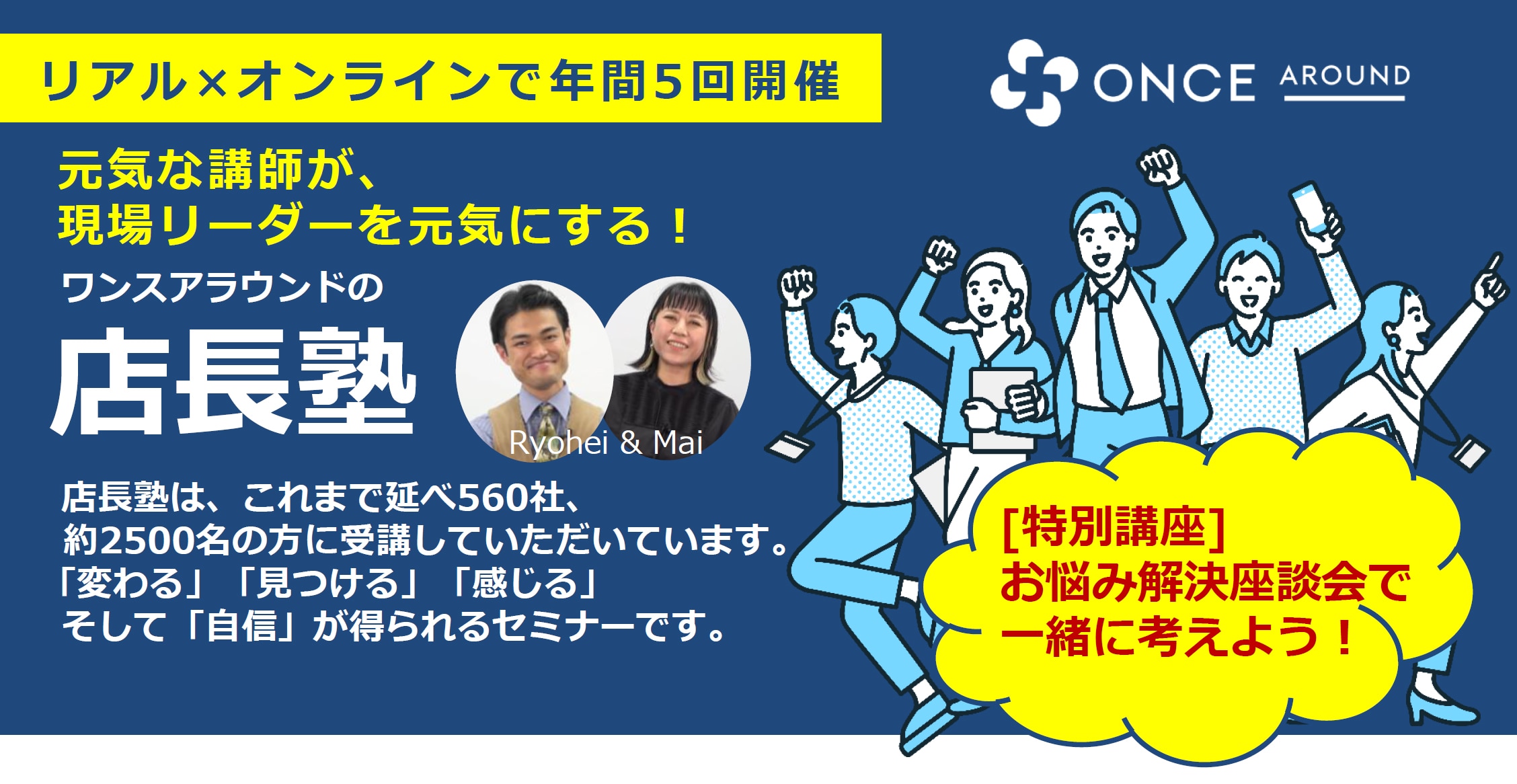 リアル×オンラインで年間5回開催

ONCE AROUND

元気な講師が、
現場リーダーを元気にする！

ワンスアラウンドの

店長塾

Ryohei & Mai

店長塾は、これまで延べ560社、
約2500名の方に受講していただいています。
「変わる」「見つける」「感じる」
そして「自信」が得られるセミナーです。

[特別講座]
お悩み解決座談会で
一緒に考えよう！